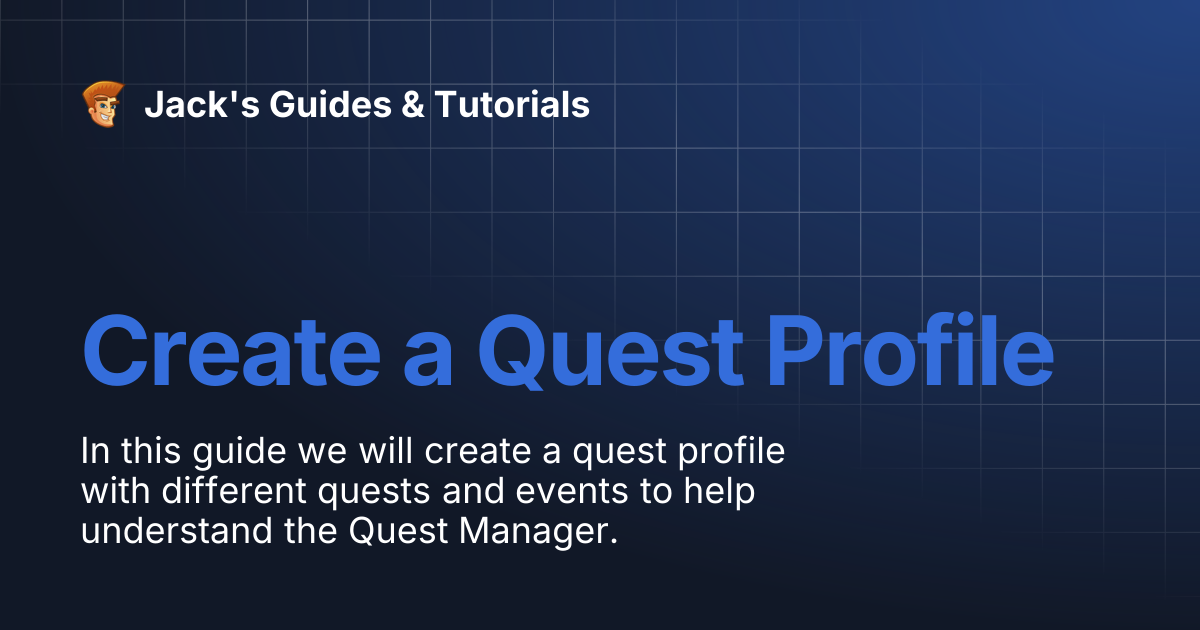 Jack's Guides & Tutorials

Create a Quest Profile

In this guide we will create a quest profile with different quests and events to help understand the Quest Manager.